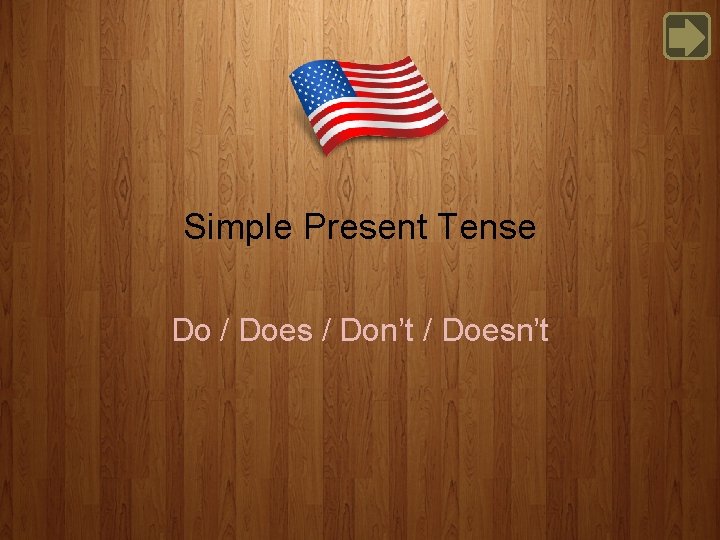 Simple Present Tense

Do / Does / Don’t / Doesn’t